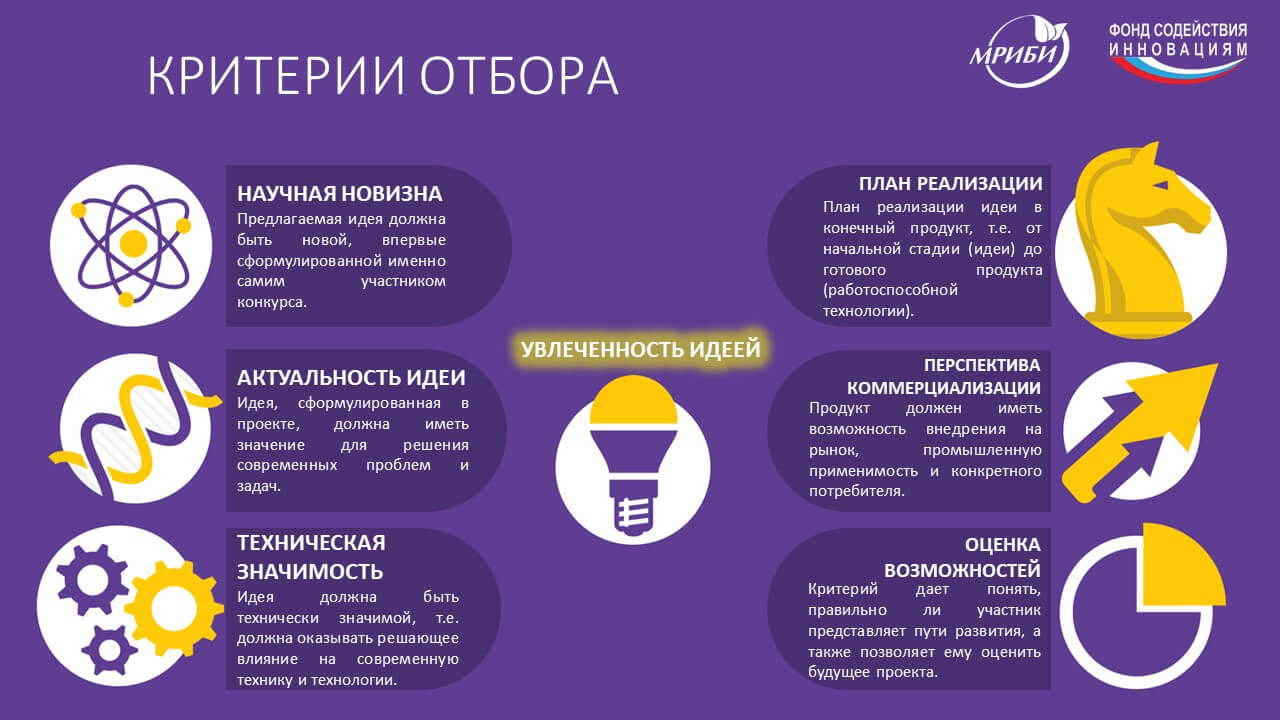 КРИТЕРИИ ОТБОРА

МРИБИ

ФОНД СОДЕЙСТВИЯ ИННОВАЦИЯМ

НАУЧНАЯ НОВИЗНА
Предлагаемая идея должна быть новой, впервые сформулированной именно самим участником конкурса.

АКТУАЛЬНОСТЬ ИДЕИ
Идея, сформулированная в проекте, должна иметь значение для решения современных проблем и задач.

ТЕХНИЧЕСКАЯ ЗНАЧИМОСТЬ
Идея должна быть технически значимой, т.е. должна оказывать решающее влияние на современную технику и технологии.

УВЛЕЧЕННОСТЬ ИДЕЕЙ

ПЛАН РЕАЛИЗАЦИИ
План реализации идеи в конечный продукт, т.е. от начальной стадии (идеи) до готового продукта (работоспособной технологии).

ПЕРСПЕКТИВА КОММЕРЦИАЛИЗАЦИИ
Продукт должен иметь возможность внедрения на рынок, промышленную применимость и конкретного потребителя.

ОЦЕНКА ВОЗМОЖНОСТЕЙ
Критерий дает понять, правильно ли участник представляет пути развития, а также позволяет ему оценить будущее проекта.